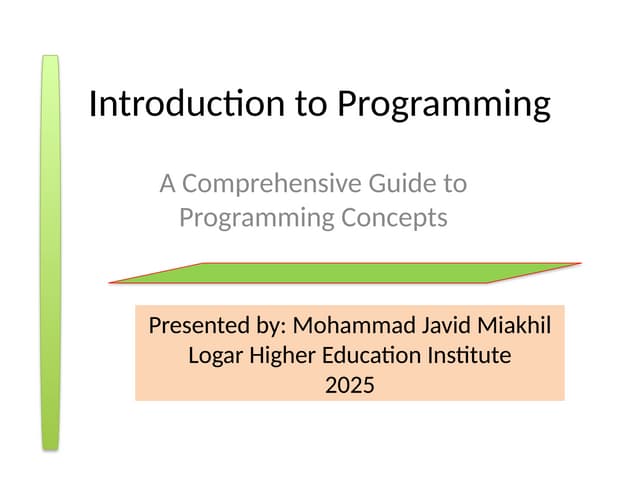 Introduction to Programming

A Comprehensive Guide to Programming Concepts

Presented by: Mohammad Javid Miakhil
Logar Higher Education Institute
2025